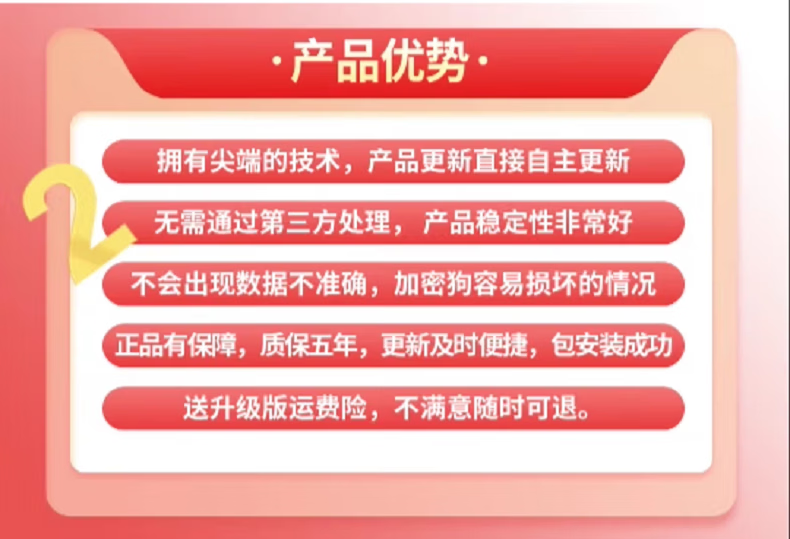 ·产品优势·

2

拥有尖端的技术，产品更新直接自主更新

无需通过第三方处理，产品稳定性非常好

不会出现数据不准确，加密狗容易损坏的情况

正品有保障，质保五年，更新及时便捷，包安装成功

送升级版运费险，不满意随时可退。